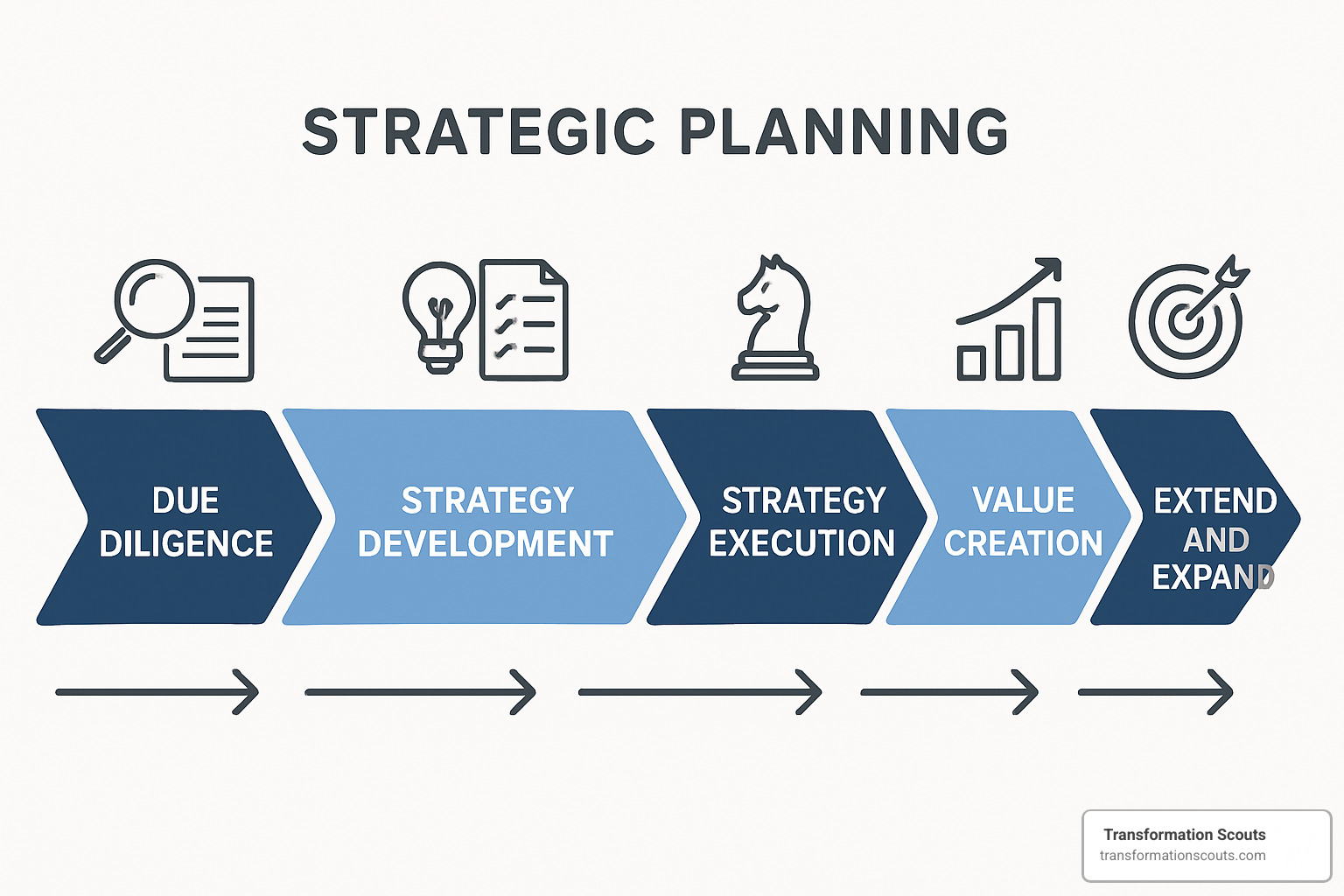 STRATEGIC PLANNING

DUE DILIGENCE

STRATEGY DEVELOPMENT

STRATEGY EXECUTION

VALUE CREATION

EXTEND AND EXPAND

Transformation Scouts
transformationscouts.com